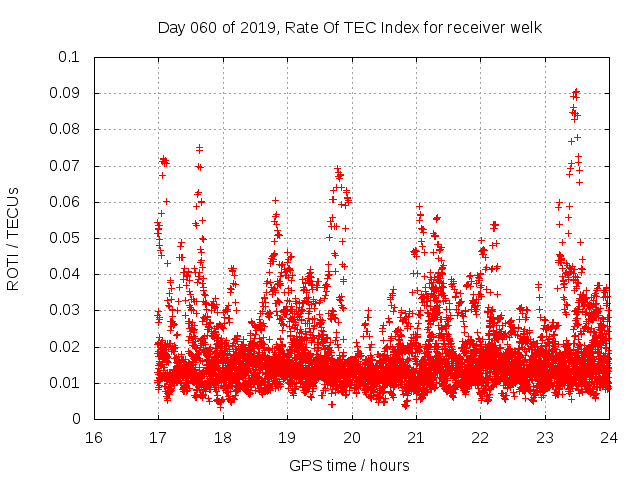 Day 060 of 2019, Rate Of TEC Index for receiver welk

ROTI / TECUs

0.1
0.09
0.08
0.07
0.06
0.05
0.04
0.03
0.02
0.01
0

16 17 18 19 20 21 22 23 24

GPS time / hours